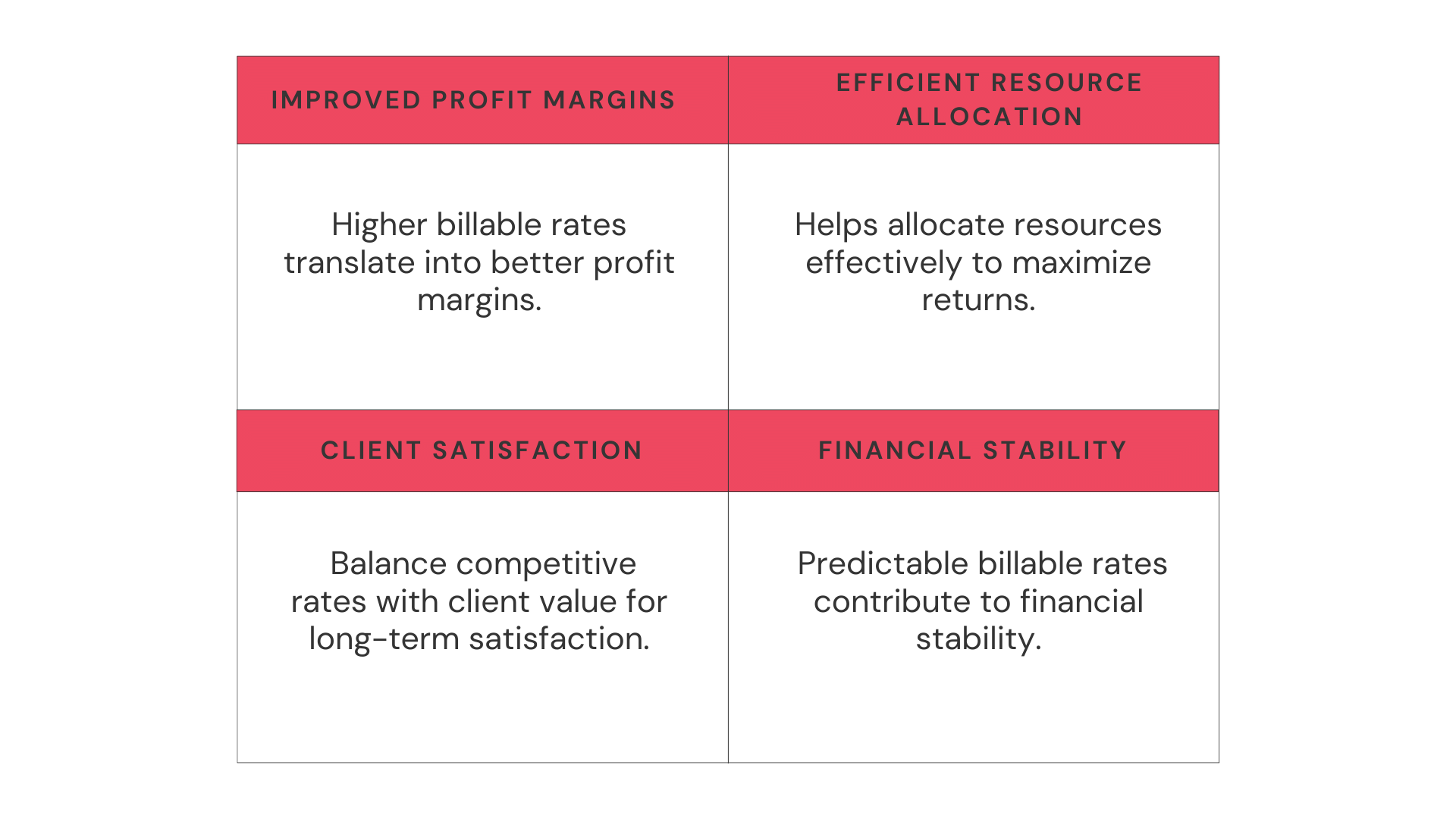 | IMPROVED PROFIT MARGINS | EFFICIENT RESOURCE ALLOCATION |
|---|---|
| Higher billable rates translate into better profit margins. | Helps allocate resources effectively to maximize returns. |
| CLIENT SATISFACTION | FINANCIAL STABILITY |
| Balance competitive rates with client value for long-term satisfaction. | Predictable billable rates contribute to financial stability. |